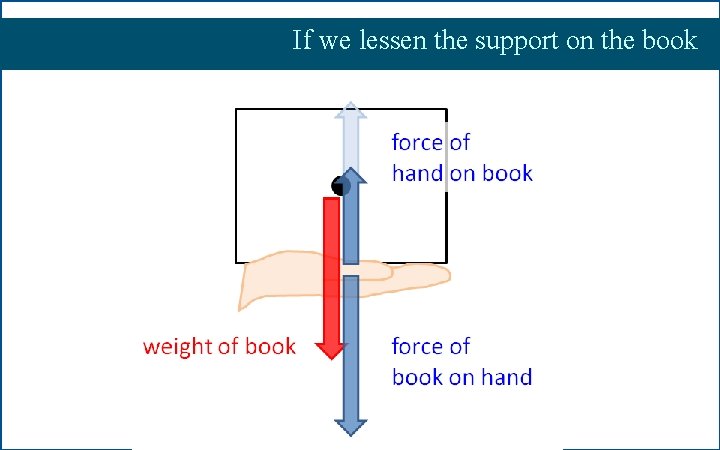 If we lessen the support on the book

force of hand on book

weight of book

force of book on hand